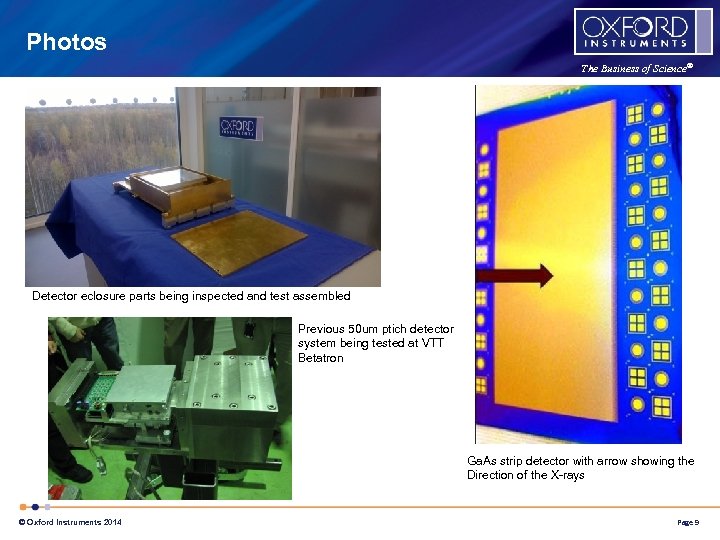 Photos

OXFORD INSTRUMENTS
The Business of Science®

OXFORD INSTRUMENTS

Detector eclosure parts being inspected and test assembled

Previous 50um ptich detector system being tested at VTT Betatron

GaAs strip detector with arrow showing the Direction of the X-rays

© Oxford Instruments 2014

Page 9